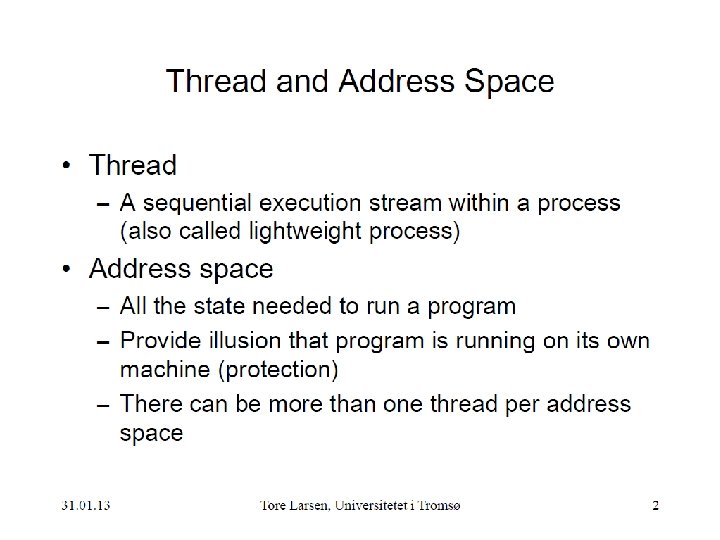 Thread and Address Space

• Thread
– A sequential execution stream within a process (also called lightweight process)

• Address space
– All the state needed to run a program
– Provide illusion that program is running on its own machine (protection)
– There can be more than one thread per address space

31.01.13 Tore Larsen, Universitetet i Tromsø 2